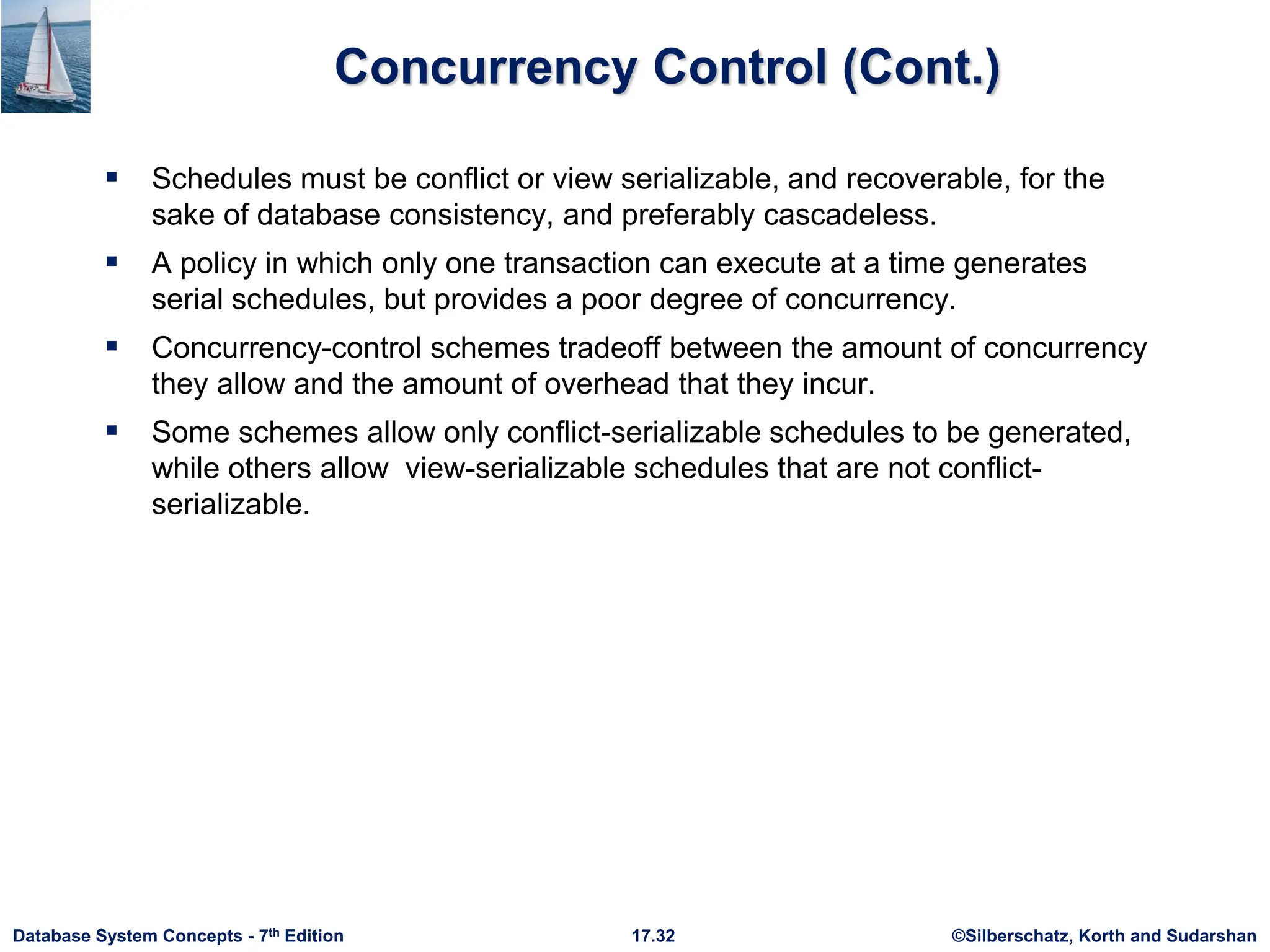 Concurrency Control (Cont.)

▪ Schedules must be conflict or view serializable, and recoverable, for the sake of database consistency, and preferably cascadeless.

▪ A policy in which only one transaction can execute at a time generates serial schedules, but provides a poor degree of concurrency.

▪ Concurrency-control schemes tradeoff between the amount of concurrency they allow and the amount of overhead that they incur.

▪ Some schemes allow only conflict-serializable schedules to be generated, while others allow view-serializable schedules that are not conflict-serializable.

Database System Concepts - 7$^{th}$ Edition 17.32 ©Silberschatz, Korth and Sudarshan